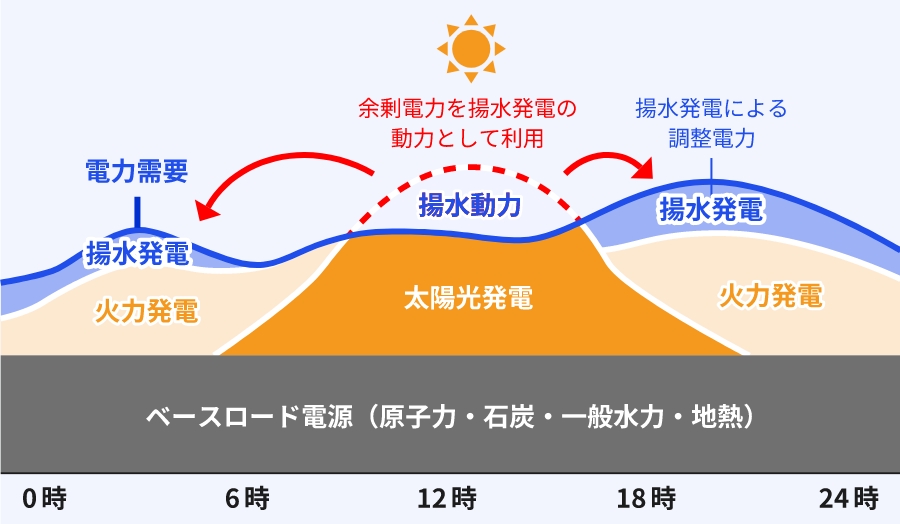 余剰電力を揚水発電の動力として利用

揚水発電による調整電力

電力需要

揚水動力

揚水発電

揚水発電

火力発電

太陽光発電

火力発電

ベースロード電源（原子力・石炭・一般水力・地熱）

0時

6時

12時

18時

24時